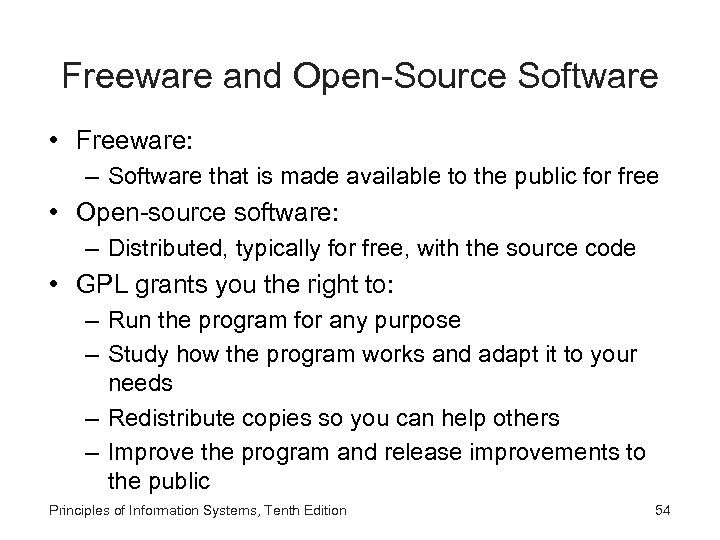 Freeware and Open-Source Software

• Freeware:
  – Software that is made available to the public for free
• Open-source software:
  – Distributed, typically for free, with the source code
• GPL grants you the right to:
  – Run the program for any purpose
  – Study how the program works and adapt it to your needs
  – Redistribute copies so you can help others
  – Improve the program and release improvements to the public

Principles of Information Systems, Tenth Edition

54